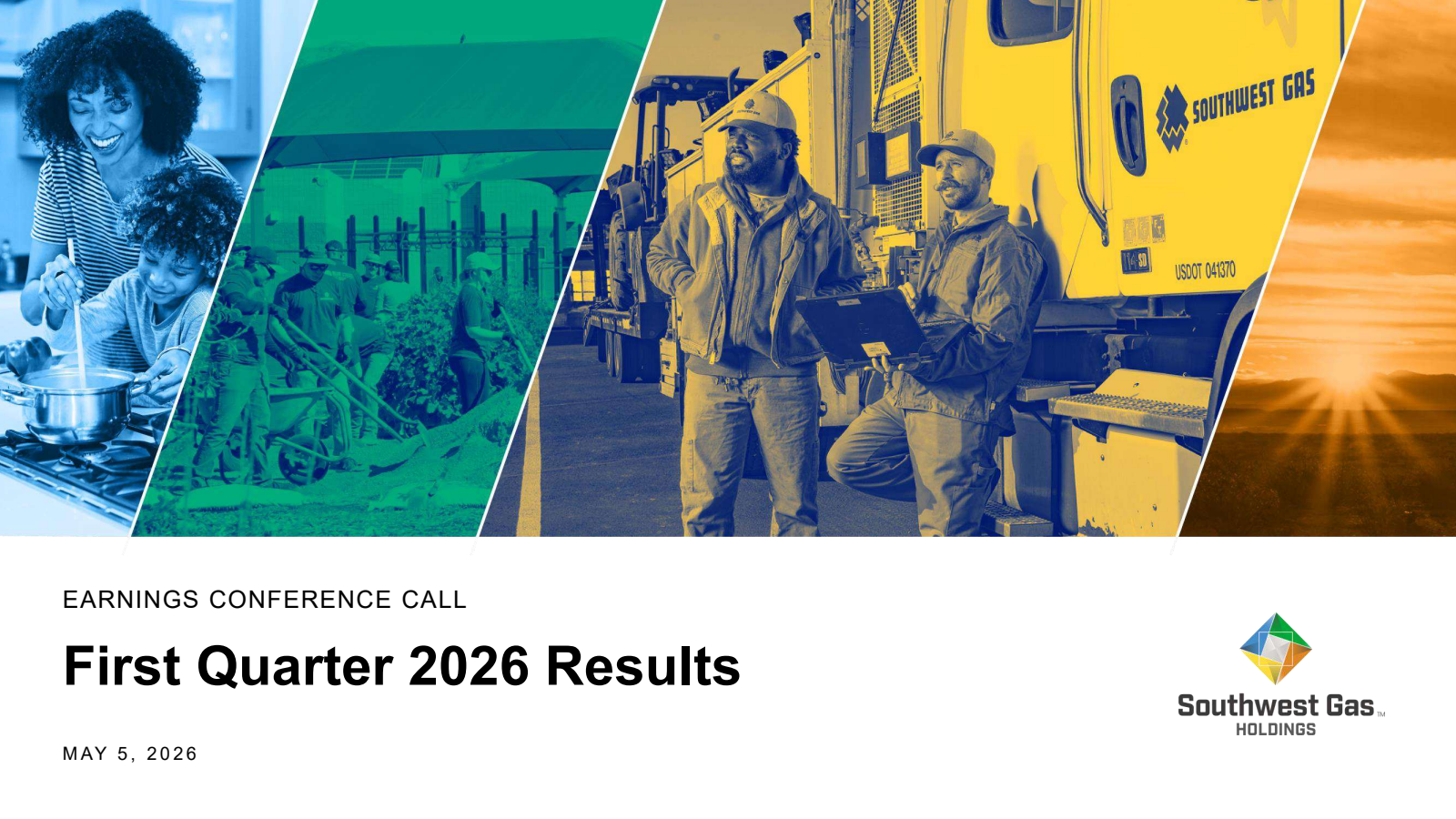 SOUTHWEST GAS

USDOT 041370

EARNINGS CONFERENCE CALL

First Quarter 2026 Results

MAY 5, 2026

Southwest Gas™
HOLDINGS